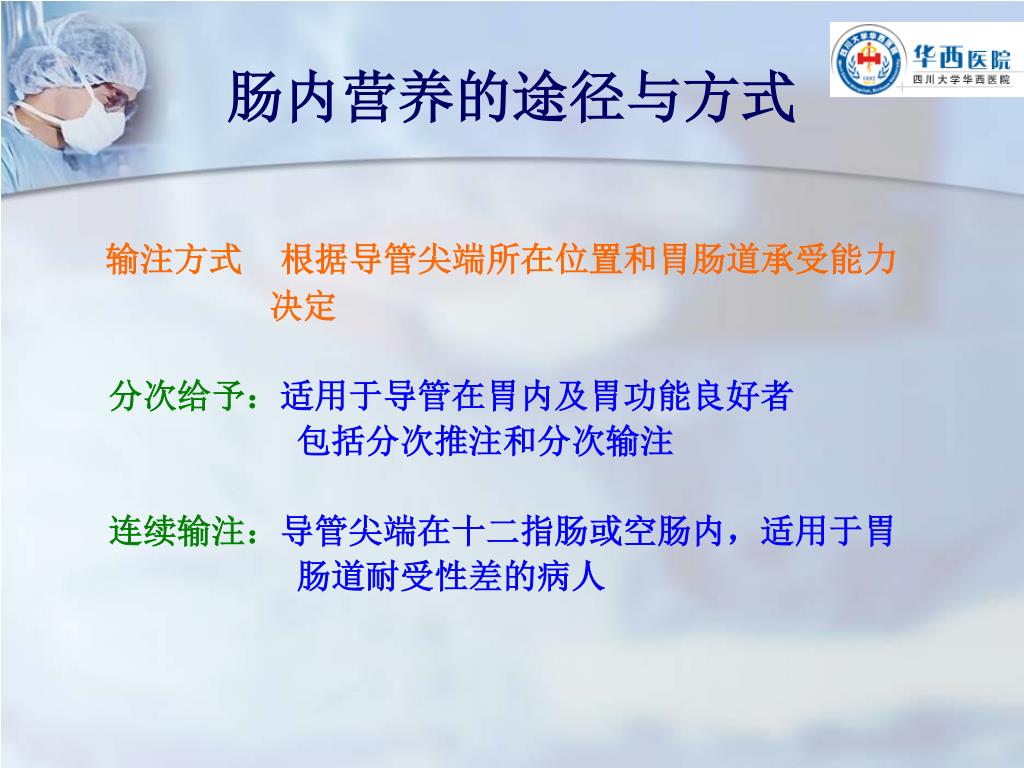 华西医院
四川大学华西医院

肠内营养的途径与方式

输注方式　根据导管尖端所在位置和胃肠道承受能力决定

分次给予：适用于导管在胃内及胃功能良好者
包括分次推注和分次输注

连续输注：导管尖端在十二指肠或空肠内，适用于胃肠道耐受性差的病人